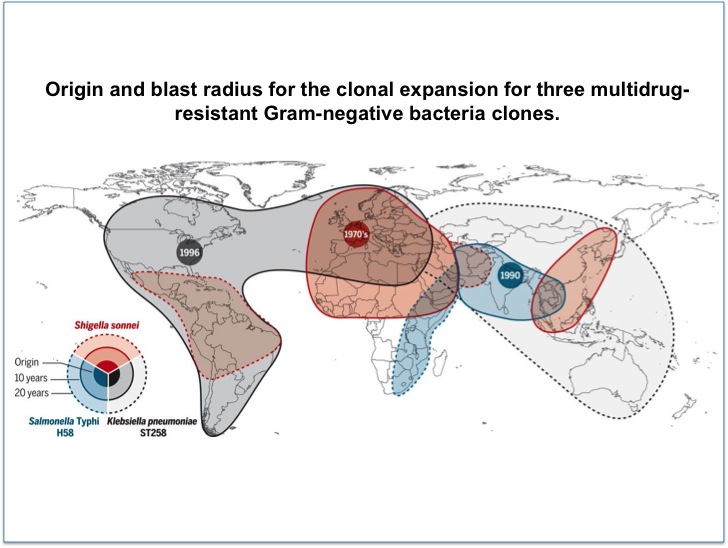 Origin and blast radius for the clonal expansion for three multidrug-resistant Gram-negative bacteria clones.

1996

1970's

1990

Shigella sonnei

Origin

10 years

20 years

Salmonella Typhi H58

Klebsiella pneumoniae ST258